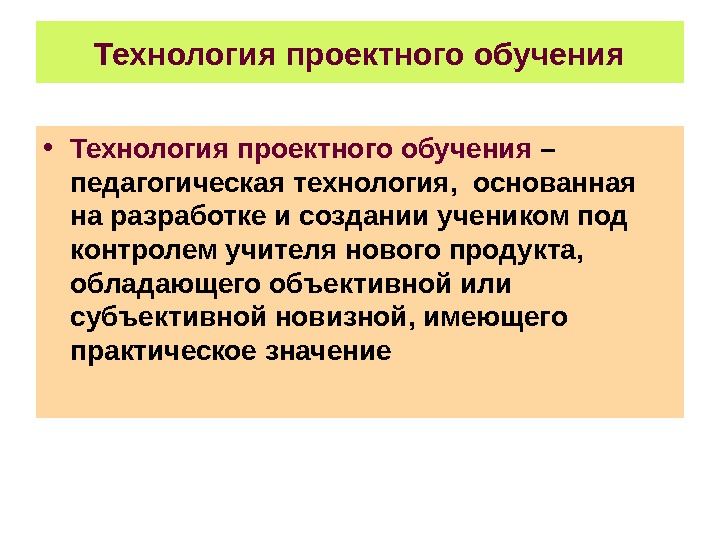 Технология проектного обучения

• Технология проектного обучения – педагогическая технология, основанная на разработке и создании учеником под контролем учителя нового продукта, обладающего объективной или субъективной новизной, имеющего практическое значение